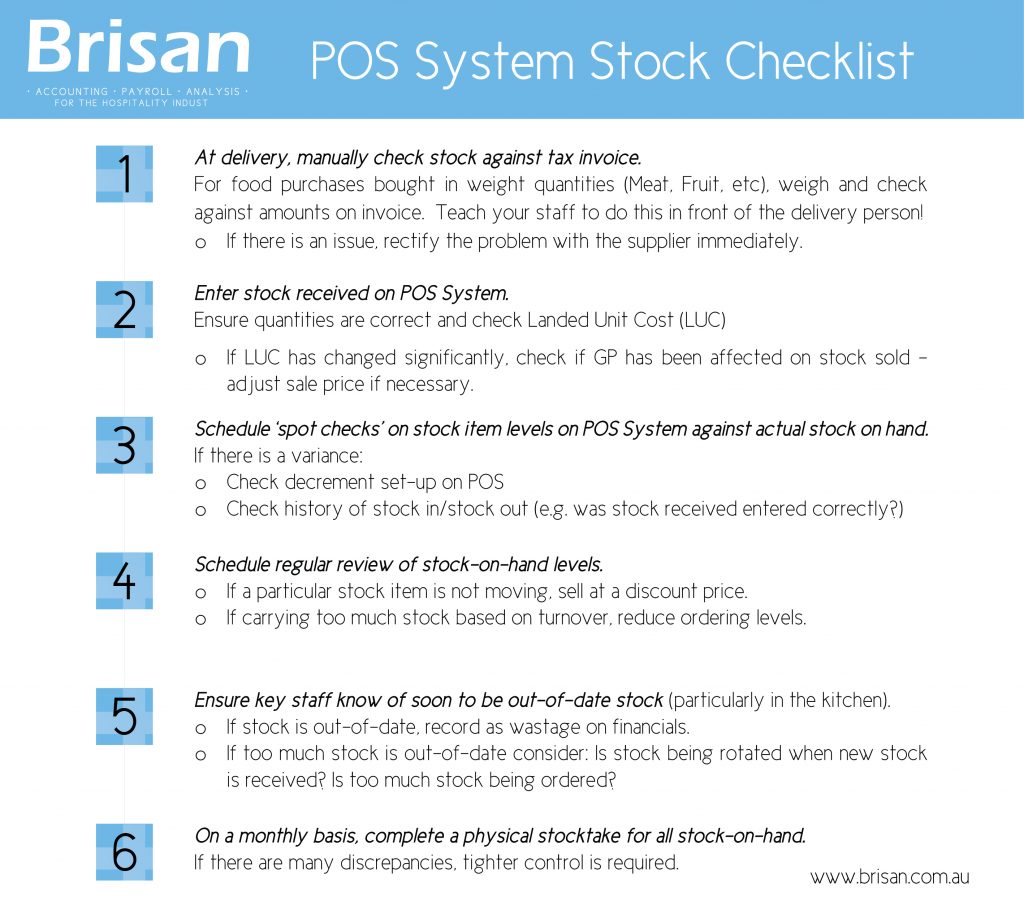 Brisan
· ACCOUNTING · PAYROLL · ANALYSIS ·
FOR THE HOSPITALITY INDUST

POS System Stock Checklist

1

At delivery, manually check stock against tax invoice.
For food purchases bought in weight quantities (Meat, Fruit, etc), weigh and check against amounts on invoice. Teach your staff to do this in front of the delivery person!
o If there is an issue, rectify the problem with the supplier immediately.

2

Enter stock received on POS System.
Ensure quantities are correct and check Landed Unit Cost (LUC)
o If LUC has changed significantly, check if GP has been affected on stock sold – adjust sale price if necessary.

3

Schedule 'spot checks' on stock item levels on POS System against actual stock on hand.
If there is a variance:
o Check decrement set-up on POS
o Check history of stock in/stock out (e.g. was stock received entered correctly?)

4

Schedule regular review of stock-on-hand levels.
o If a particular stock item is not moving, sell at a discount price.
o If carrying too much stock based on turnover, reduce ordering levels.

5

Ensure key staff know of soon to be out-of-date stock (particularly in the kitchen).
o If stock is out-of-date, record as wastage on financials.
o If too much stock is out-of-date consider: Is stock being rotated when new stock is received? Is too much stock being ordered?

6

On a monthly basis, complete a physical stocktake for all stock-on-hand.
If there are many discrepancies, tighter control is required.

www.brisan.com.au